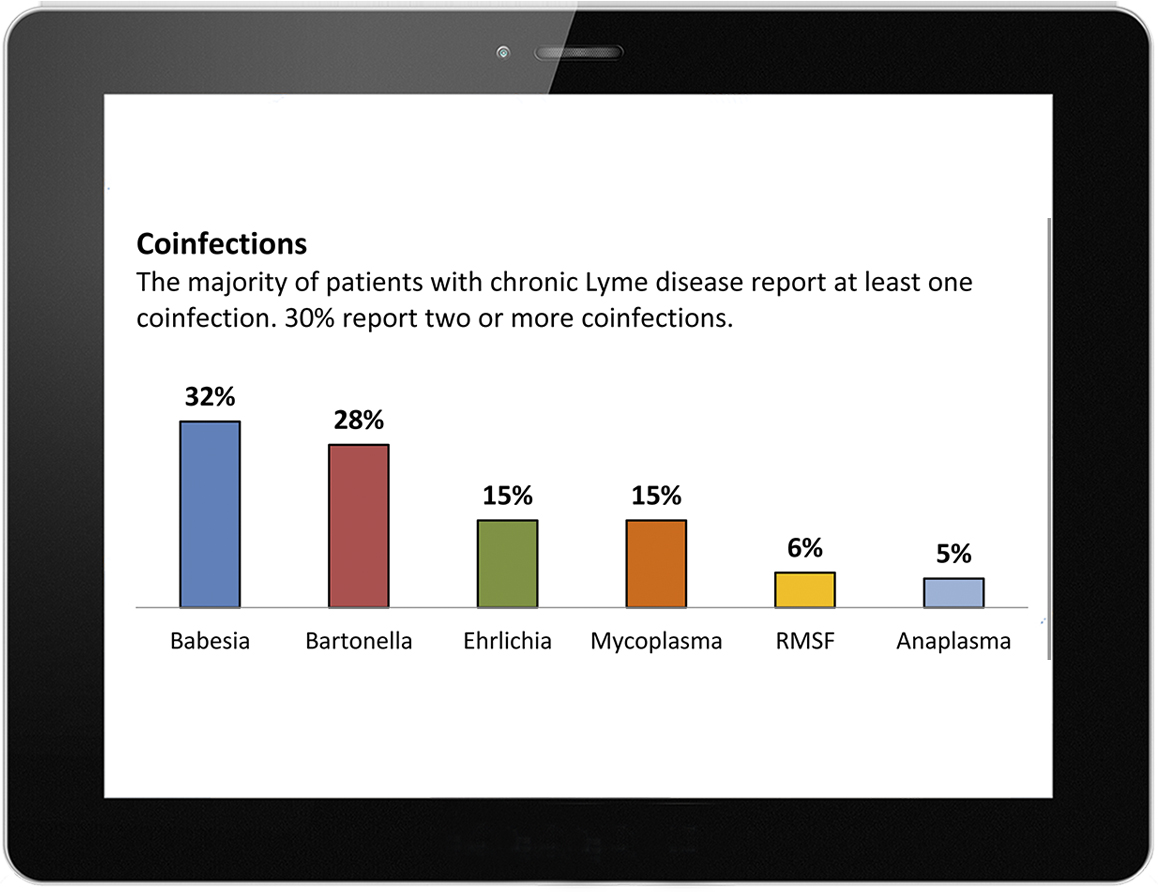 Coinfections
The majority of patients with chronic Lyme disease report at least one coinfection. 30% report two or more coinfections.

32%
28%
15%
15%
6%
5%

Babesia
Bartonella
Ehrlichia
Mycoplasma
RMSF
Anaplasma